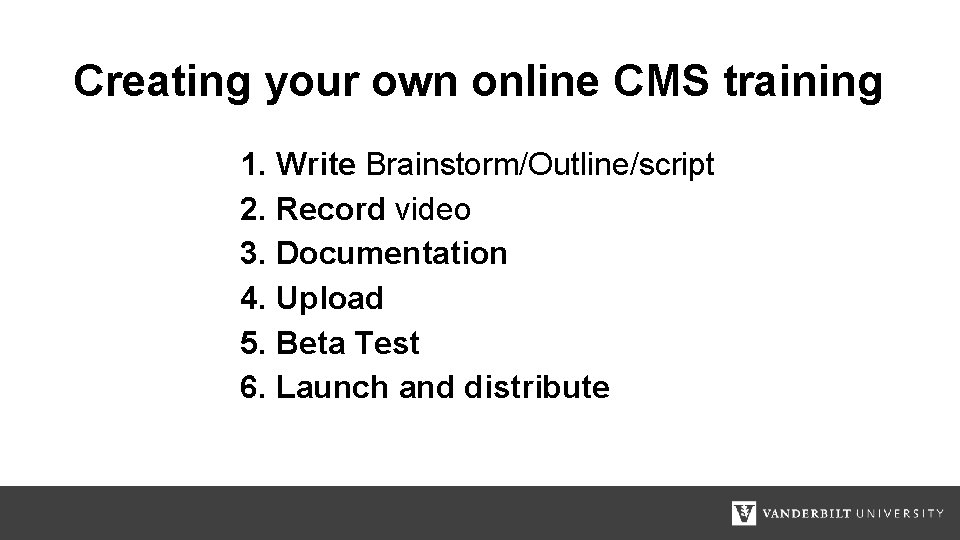 Creating your own online CMS training

1. Write Brainstorm/Outline/script
2. Record video
3. Documentation
4. Upload
5. Beta Test
6. Launch and distribute

VANDERBILT UNIVERSITY